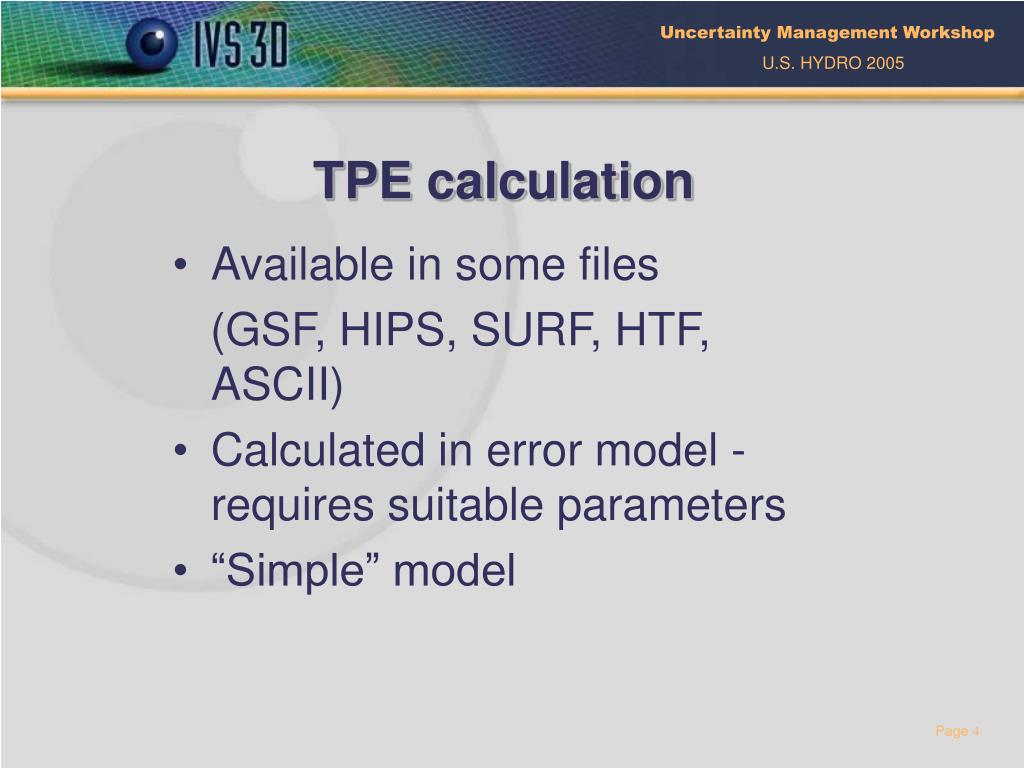 IVS 3D

Uncertainty Management Workshop
U.S. HYDRO 2005

TPE calculation

• Available in some files
(GSF, HIPS, SURF, HTF, ASCII)
• Calculated in error model - requires suitable parameters
• “Simple” model

Page 4